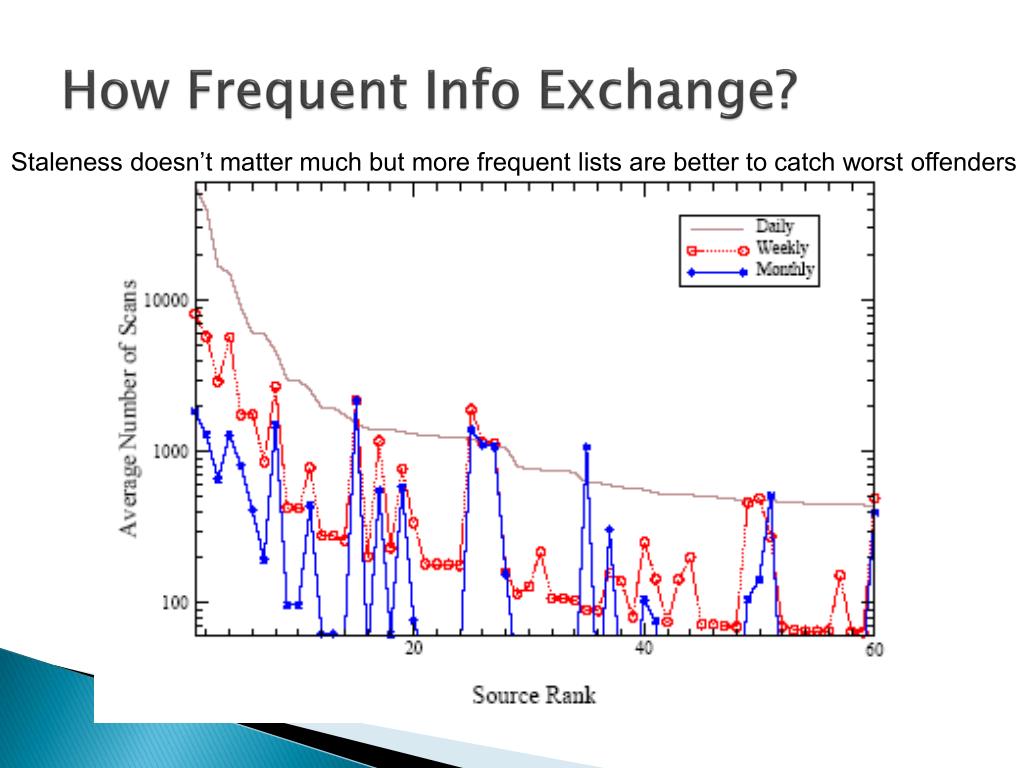 How Frequent Info Exchange?

Staleness doesn't matter much but more frequent lists are better to catch worst offenders

Daily
Weekly
Monthly

Average Number of Scans

10000
1000
100

20
40
60

Source Rank